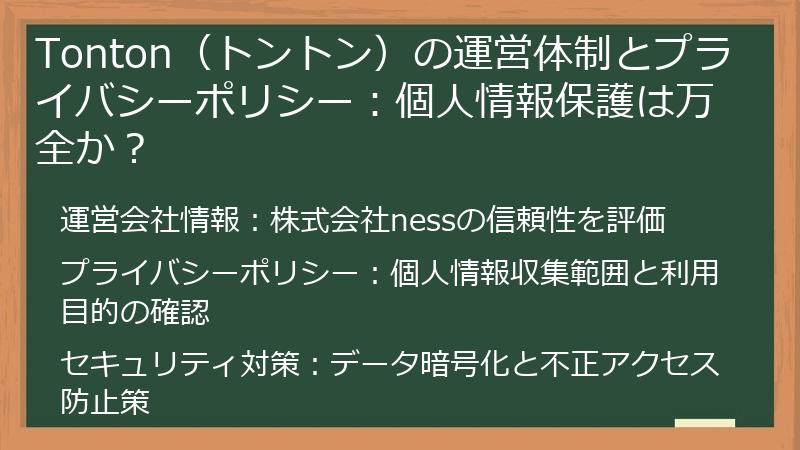 Tonton（トントン）の運営体制とプライバシーポリシー：個人情報保護は万全か？

運営会社情報：株式会社nessの信頼性を評価

プライバシーポリシー：個人情報収集範囲と利用目的の確認

セキュリティ対策：データ暗号化と不正アクセス防止策